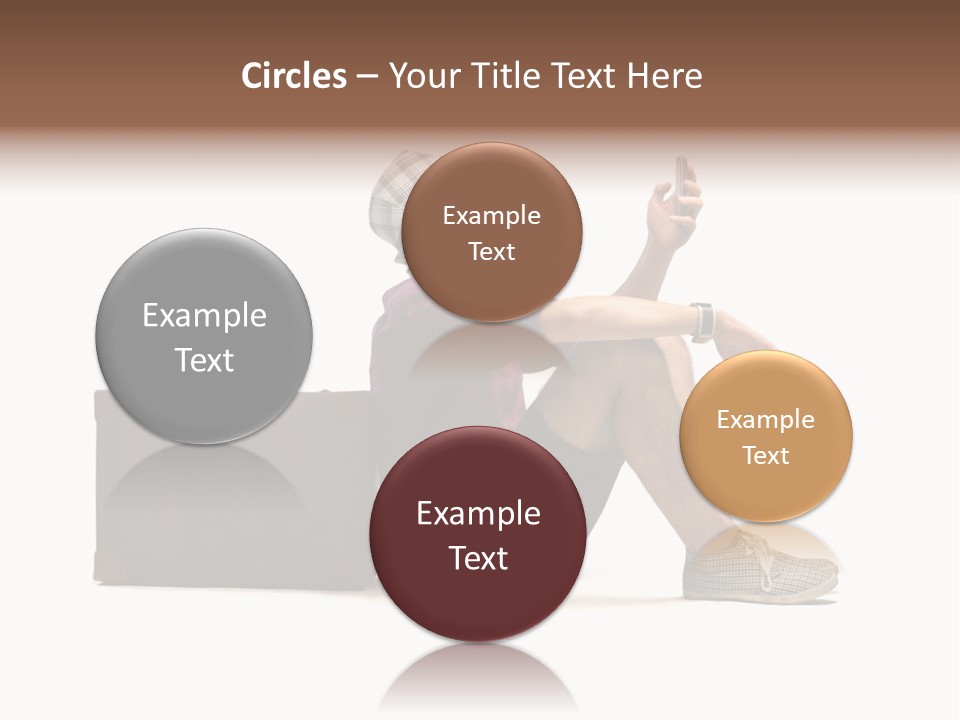 Circles – Your Title Text Here

Example Text

Example Text

Example Text

Example Text